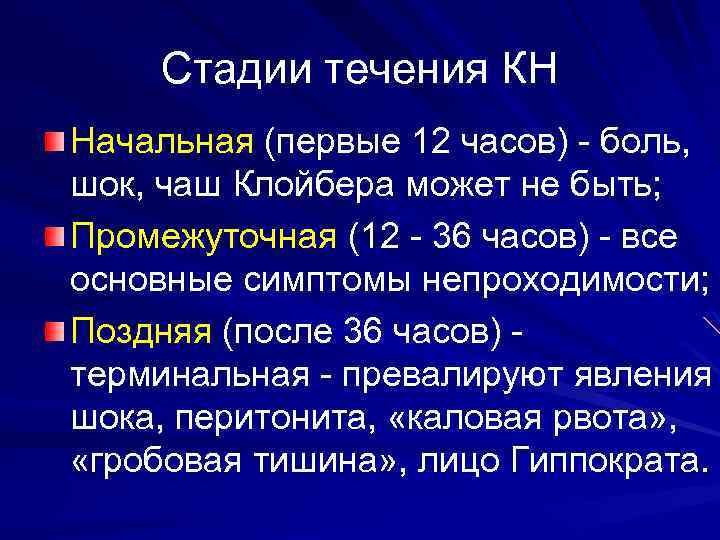 Стадии течения КН

Начальная (первые 12 часов) - боль, шок, чаш Клойбера может не быть;

Промежуточная (12 - 36 часов) - все основные симптомы непроходимости;

Поздняя (после 36 часов) - терминальная - превалируют явления шока, перитонита, «каловая рвота», «гробовая тишина», лицо Гиппократа.